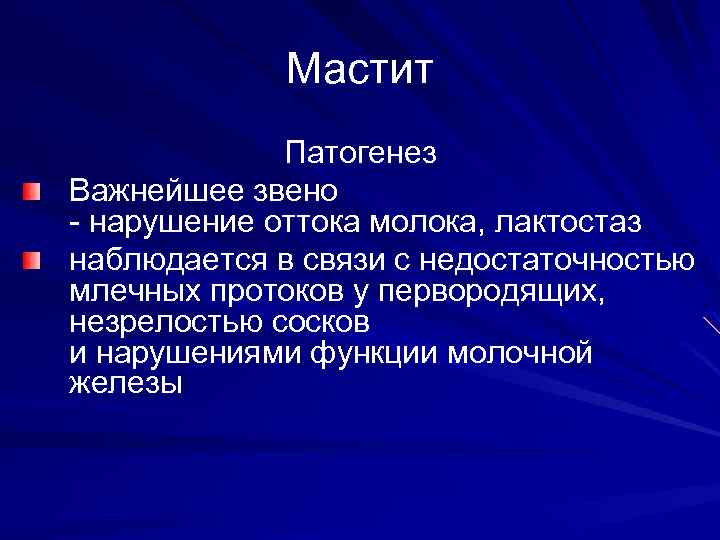 Мастит

Патогенез

Важнейшее звено
- нарушение оттока молока, лактостаз

наблюдается в связи с недостаточностью млечных протоков у первородящих, незрелостью сосков
и нарушениями функции молочной железы